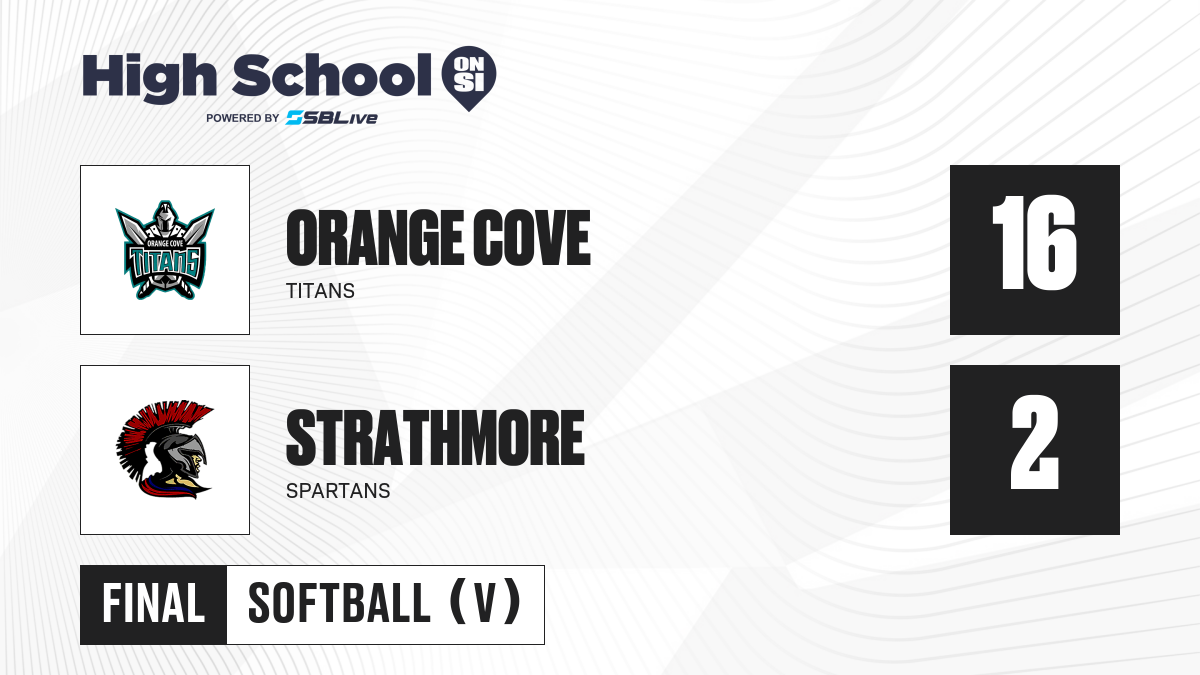 High School ON SI
POWERED BY SBLive

ORANGE COVE TITANS
ORANGE COVE
TITANS
16

STRATHMORE
SPARTANS
2

FINAL SOFTBALL (V)